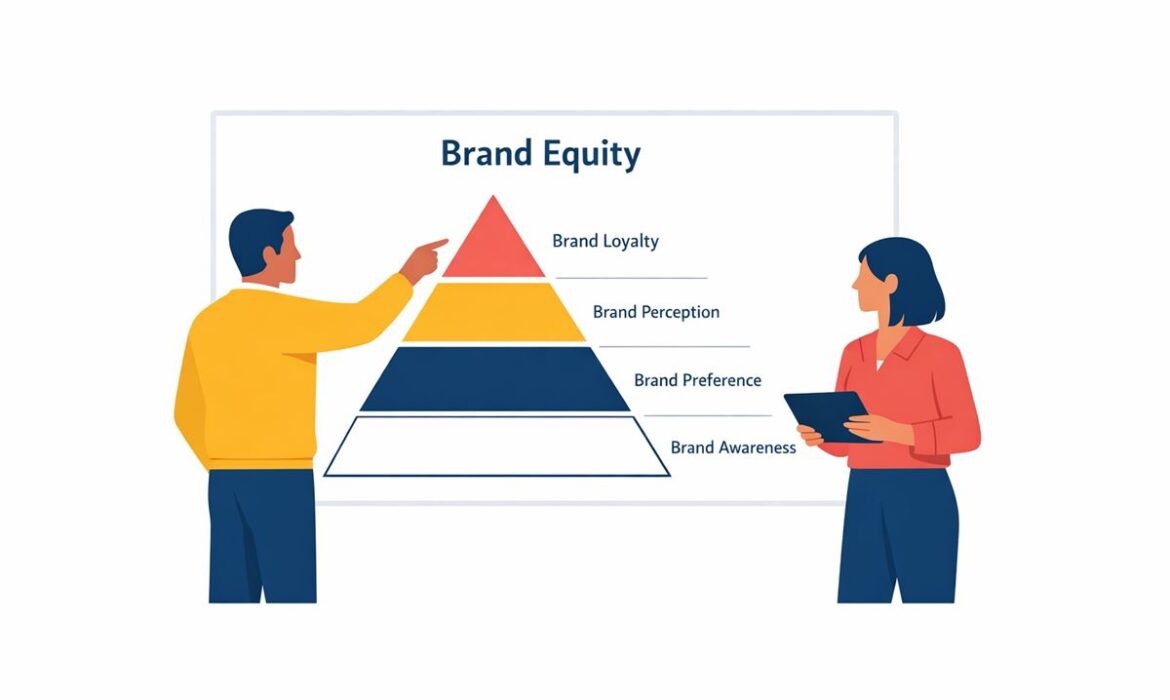 Brand Equity

Brand Loyalty

Brand Perception

Brand Preference

Brand Awareness